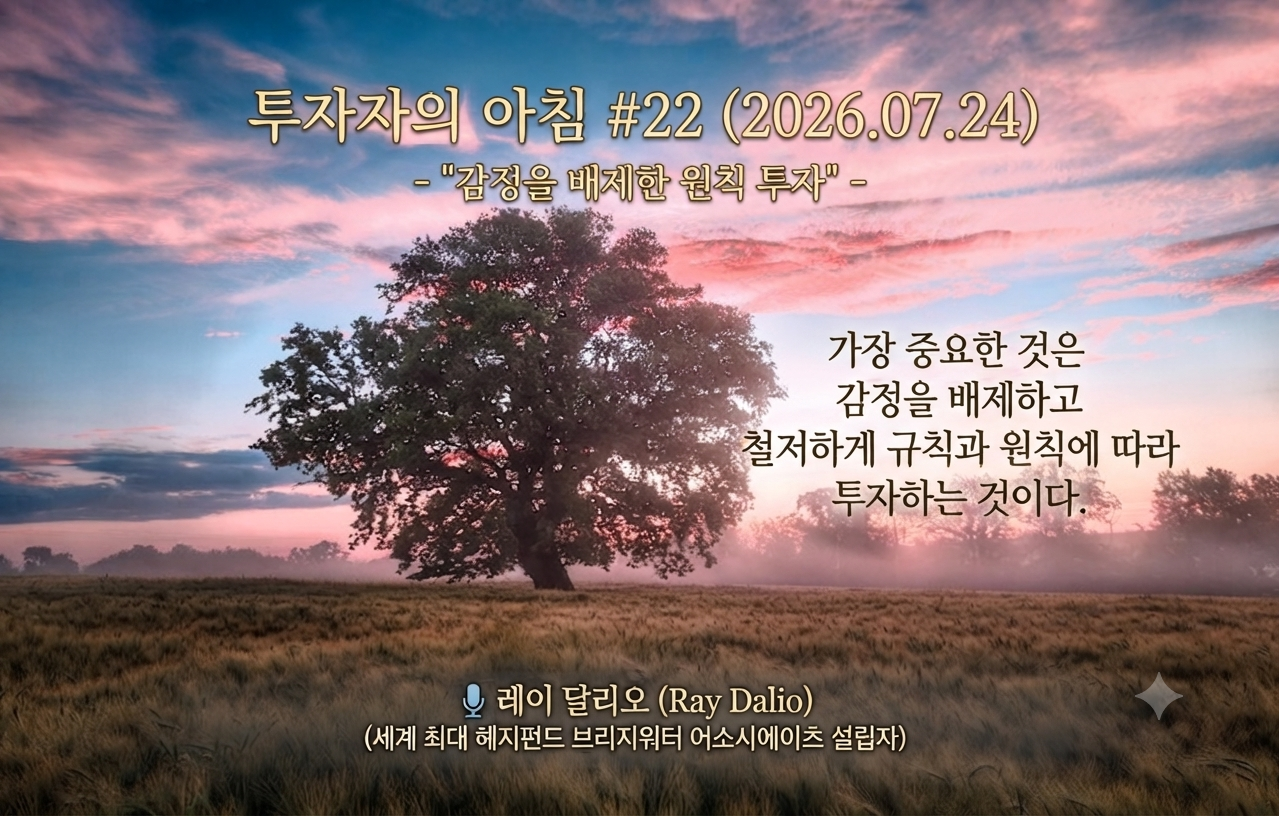 투자자의 아침 #22 (2026.07.24)
- "감정을 배제한 원칙 투자" -

가장 중요한 것은
감정을 배제하고
철저하게 규칙과 원칙에 따라
투자하는 것이다.

레이 달리오 (Ray Dalio)
(세계 최대 헤지펀드 브리지워터 어소시에이츠 설립자)